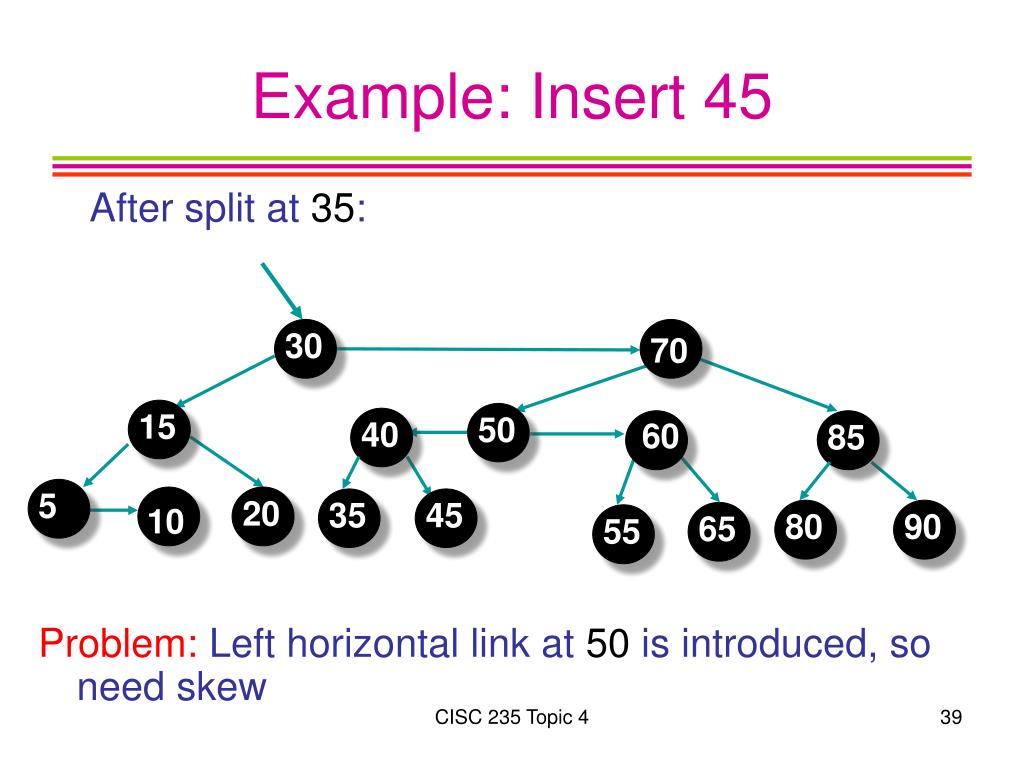 Example: Insert 45

After split at 35:

30
70
15
40
50
60
85
5
10
20
35
45
55
65
80
90

Problem: Left horizontal link at 50 is introduced, so need skew

CISC 235 Topic 4

39